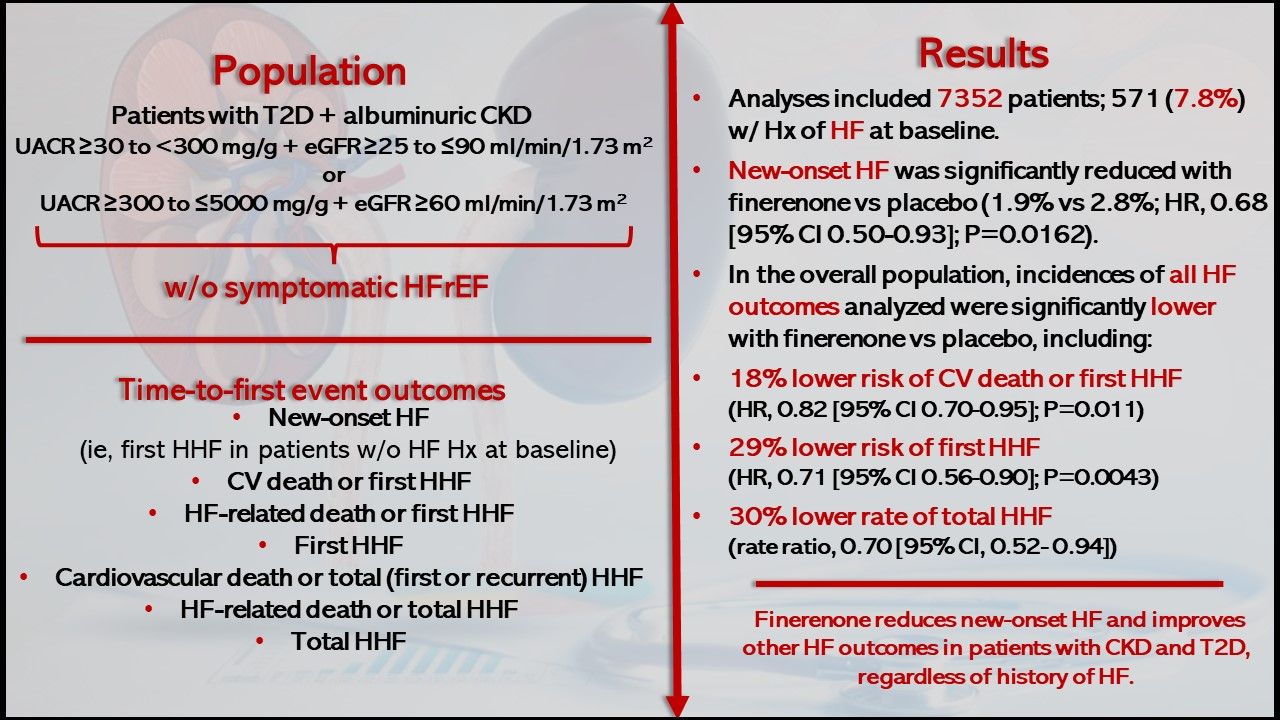 Population

Patients with T2D + albuminuric CKD
UACR ≥30 to <300 mg/g + eGFR ≥25 to ≤90 ml/min/1.73 m$^2$
or
UACR ≥300 to ≤5000 mg/g + eGFR ≥60 ml/min/1.73 m$^2$

w/o symptomatic HFrEF

Time-to-first event outcomes

• New-onset HF
(ie, first HHF in patients w/o HF Hx at baseline)
• CV death or first HHF
• HF-related death or first HHF
• First HHF
• Cardiovascular death or total (first or recurrent) HHF
• HF-related death or total HHF
• Total HHF

Results

• Analyses included 7352 patients; 571 (7.8%) w/ Hx of HF at baseline.
• New-onset HF was significantly reduced with finerenone vs placebo (1.9% vs 2.8%; HR, 0.68 [95% CI 0.50-0.93]; P=0.0162).
• In the overall population, incidences of all HF outcomes analyzed were significantly lower with finerenone vs placebo, including:
• 18% lower risk of CV death or first HHF
(HR, 0.82 [95% CI 0.70-0.95]; P=0.011)
• 29% lower risk of first HHF
(HR, 0.71 [95% CI 0.56-0.90]; P=0.0043)
• 30% lower rate of total HHF
(rate ratio, 0.70 [95% CI, 0.52- 0.94])

Finerenone reduces new-onset HF and improves other HF outcomes in patients with CKD and T2D, regardless of history of HF.